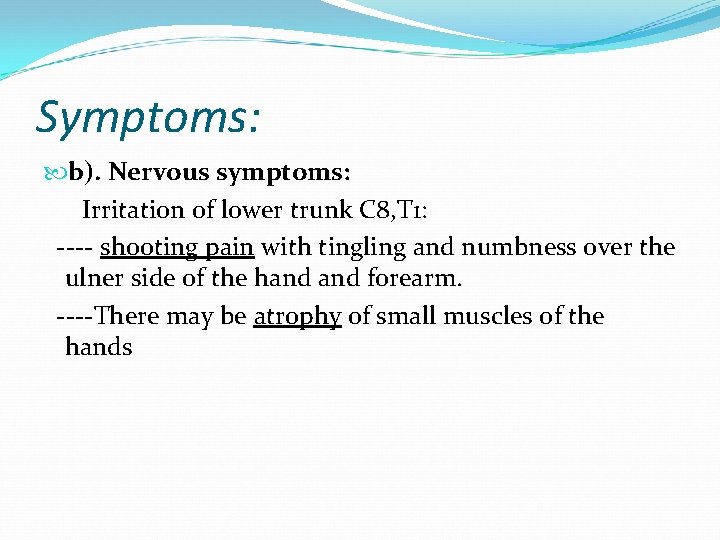 Symptoms:

b). Nervous symptoms:

Irritation of lower trunk C8,T1:

---- shooting pain with tingling and numbness over the ulner side of the hand and forearm.

----There may be atrophy of small muscles of the hands